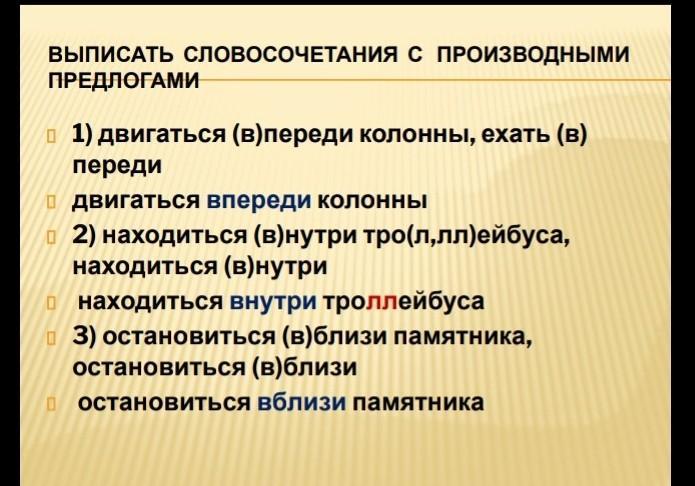 ВЫПИСАТЬ СЛОВОСОЧЕТАНИЯ С ПРОИЗВОДНЫМИ ПРЕДЛОГАМИ

1) двигаться (в)переди колонны, ехать (в) переди

двигаться впереди колонны

2) находиться (в)нутри тро(л,лл)ейбуса, находиться (в)нутри

находиться внутри троллейбуса

3) остановиться (в)близи памятника, остановиться (в)близи

остановиться вблизи памятника